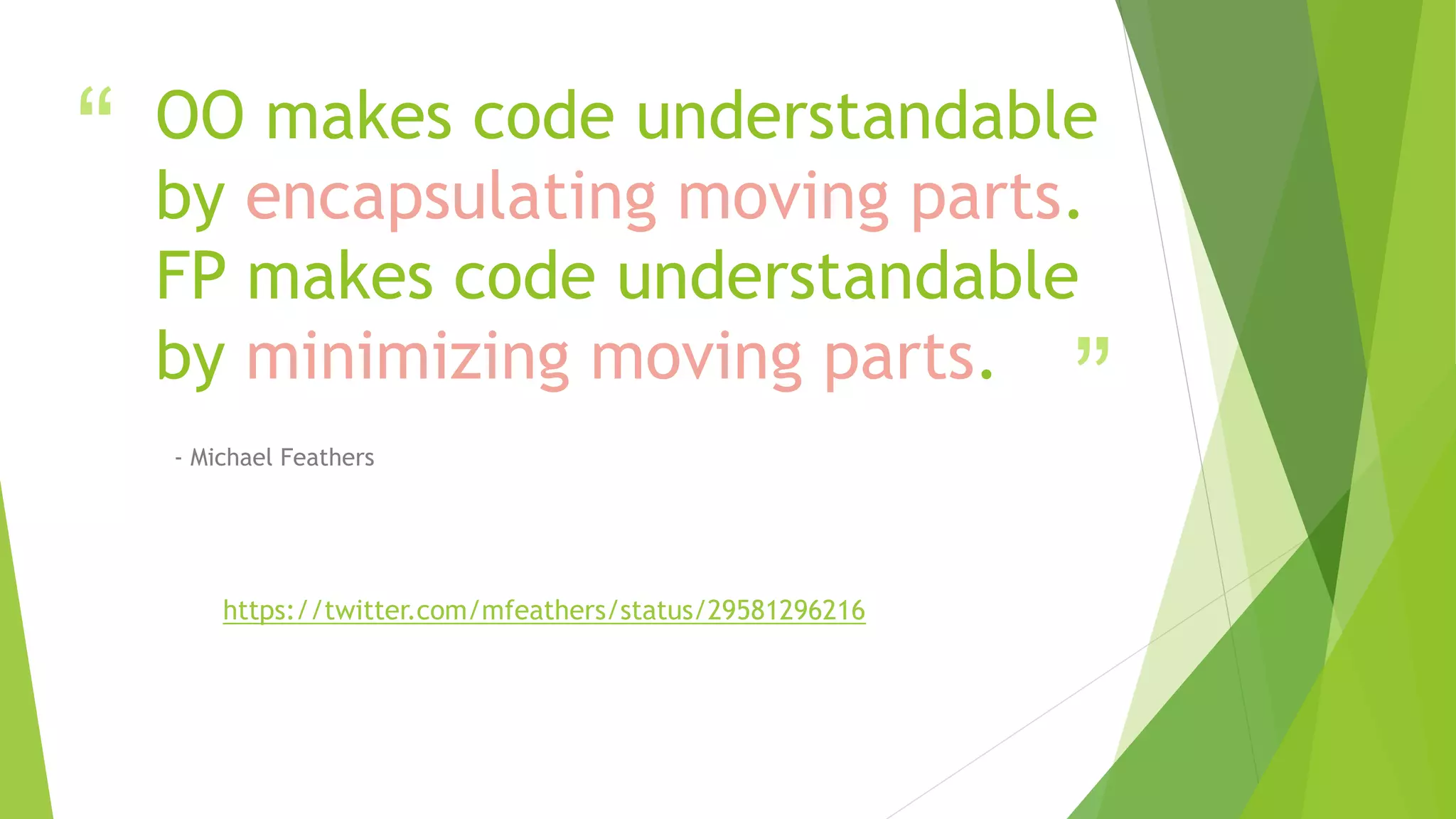 “ OO makes code understandable by encapsulating moving parts. FP makes code understandable by minimizing moving parts. ”

- Michael Feathers

https://twitter.com/mfeathers/status/29581296216